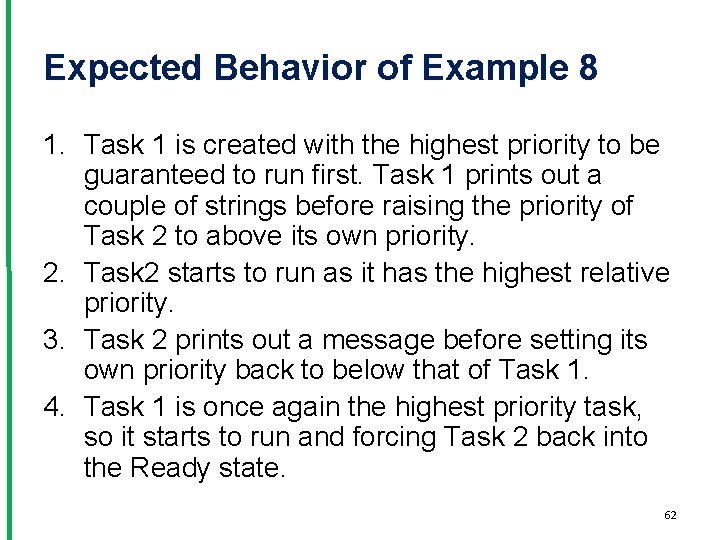 Expected Behavior of Example 8

1. Task 1 is created with the highest priority to be guaranteed to run first. Task 1 prints out a couple of strings before raising the priority of Task 2 to above its own priority.
2. Task2 starts to run as it has the highest relative priority.
3. Task 2 prints out a message before setting its own priority back to below that of Task 1.
4. Task 1 is once again the highest priority task, so it starts to run and forcing Task 2 back into the Ready state.

62